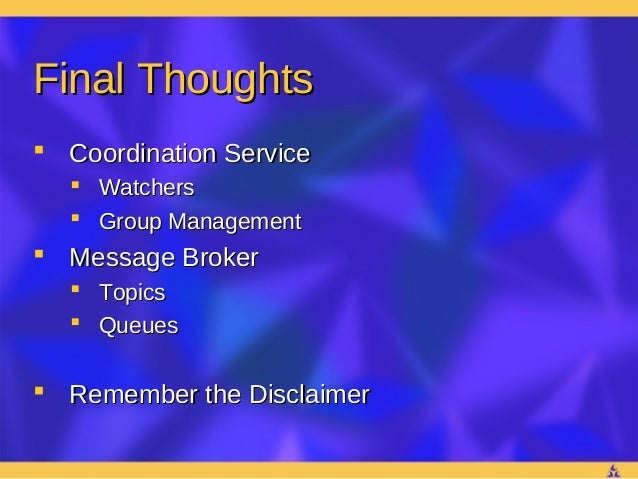 Final Thoughts

- Coordination Service
  - Watchers
  - Group Management
- Message Broker
  - Topics
  - Queues

- Remember the Disclaimer